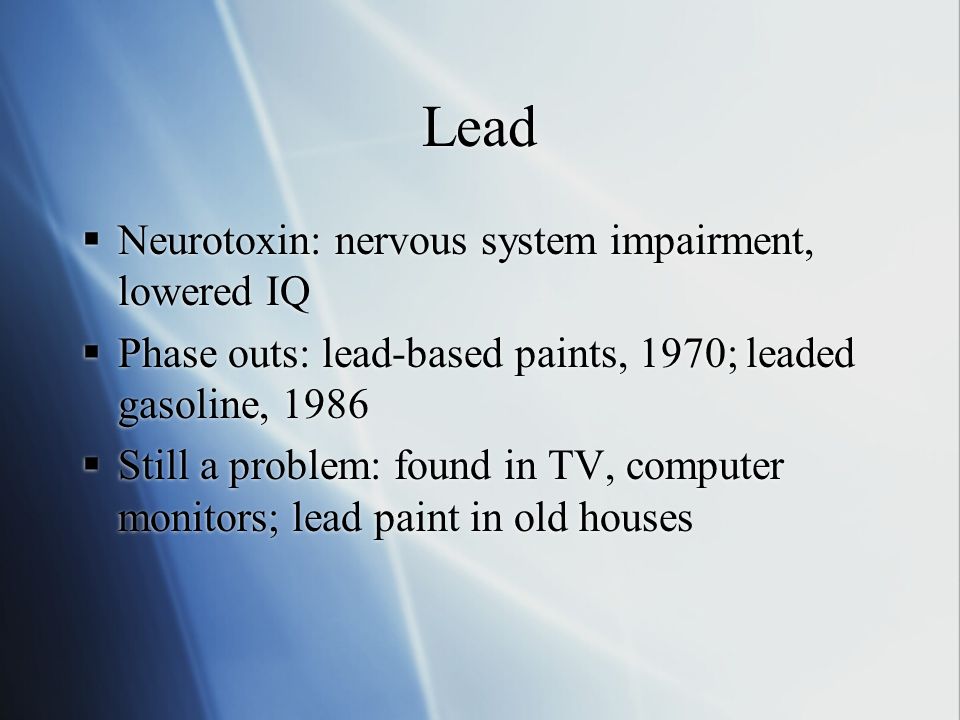 Lead

▪ Neurotoxin: nervous system impairment, lowered IQ
▪ Phase outs: lead-based paints, 1970; leaded gasoline, 1986
▪ Still a problem: found in TV, computer monitors; lead paint in old houses